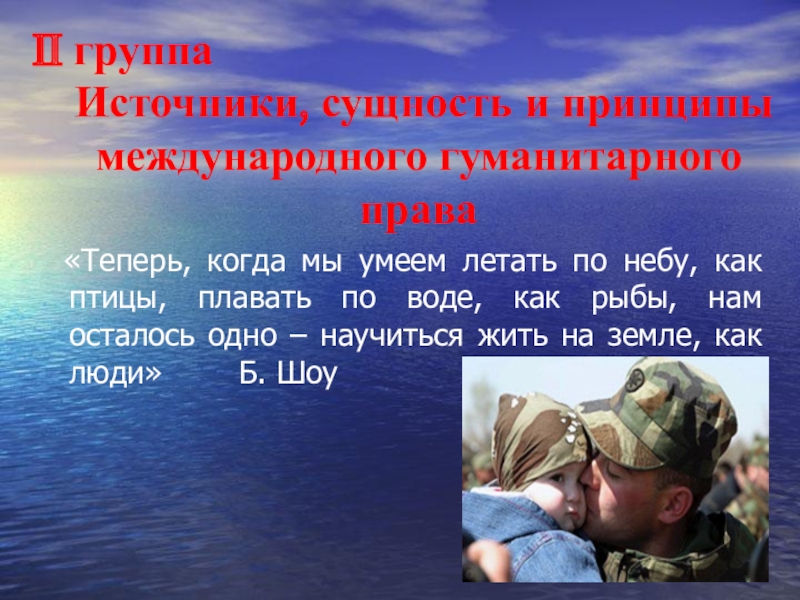 II группа

Источники, сущность и принципы международного гуманитарного права

«Теперь, когда мы умеем летать по небу, как птицы, плавать по воде, как рыбы, нам осталось одно – научиться жить на земле, как люди»       Б. Шоу